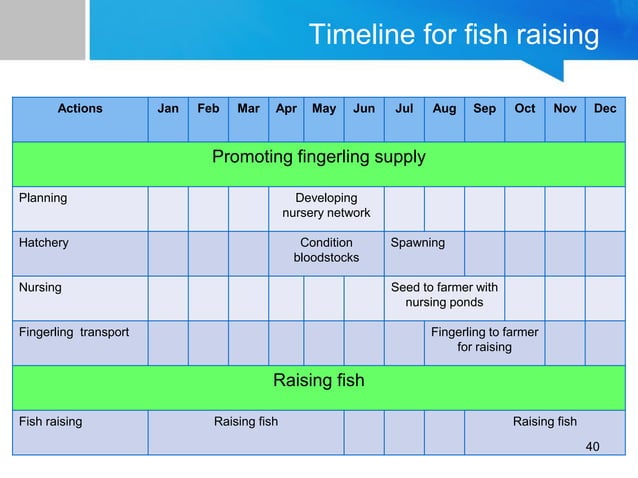 Timeline for fish raising

| Actions | Jan | Feb | Mar | Apr | May | Jun | Jul | Aug | Sep | Oct | Nov | Dec |
|---|---|---|---|---|---|---|---|---|---|---|---|---|
| Promoting fingerling supply | | | | | | | | | | | | |
| Planning | | | | Developing nursery network | | | | | | | | |
| Hatchery | | | | Condition bloodstocks | | | Spawning | | | | | |
| Nursing | | | | | | | Seed to farmer with nursing ponds | | | | | |
| Fingerling transport | | | | | | | | Fingerling to farmer for raising | | | | |
| Raising fish | | | | | | | | | | | | |
| Fish raising | Raising fish | | | | | | | | Raising fish | | | |

40